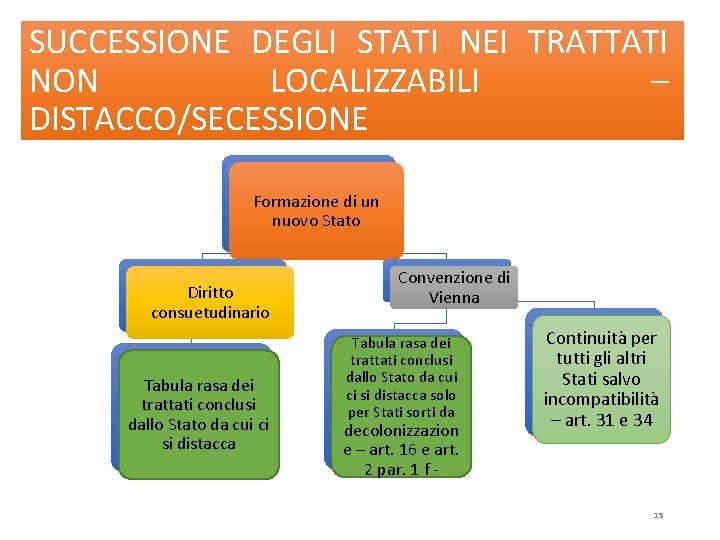 SUCCESSIONE DEGLI STATI NEI TRATTATI NON LOCALIZZABILI – DISTACCO/SECESSIONE

Formazione di un nuovo Stato

Diritto consuetudinario

Tabula rasa dei trattati conclusi dallo Stato da cui ci si distacca

Convenzione di Vienna

Tabula rasa dei trattati conclusi dallo Stato da cui ci si distacca solo per Stati sorti da decolonizzazione – art. 16 e art. 2 par. 1 f -

Continuità per tutti gli altri Stati salvo incompatibilità – art. 31 e 34

15